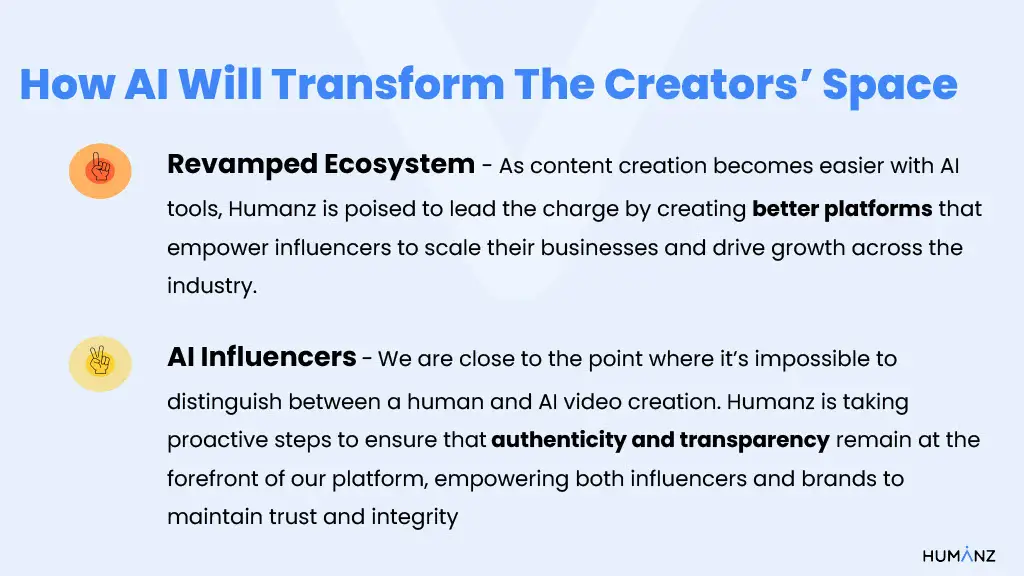 How AI Will Transform The Creators' Space

Revamped Ecosystem - As content creation becomes easier with AI tools, Humanz is poised to lead the charge by creating better platforms that empower influencers to scale their businesses and drive growth across the industry.

AI Influencers - We are close to the point where it's impossible to distinguish between a human and AI video creation. Humanz is taking proactive steps to ensure that authenticity and transparency remain at the forefront of our platform, empowering both influencers and brands to maintain trust and integrity

HUMANZ